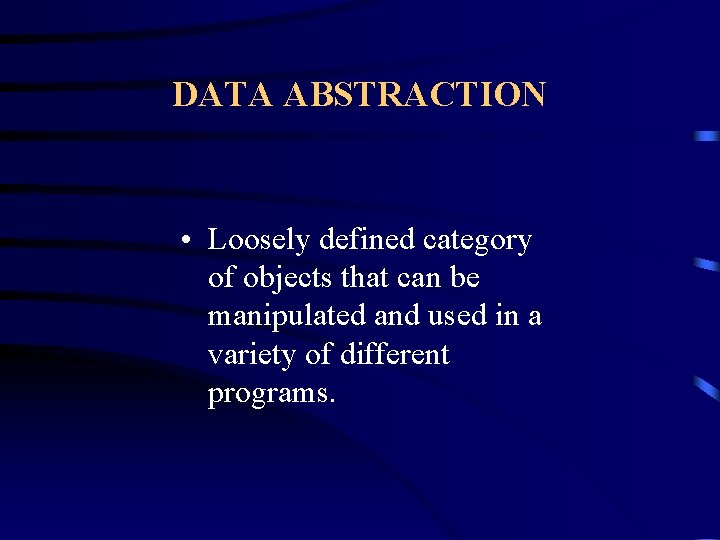 DATA ABSTRACTION

• Loosely defined category of objects that can be manipulated and used in a variety of different programs.